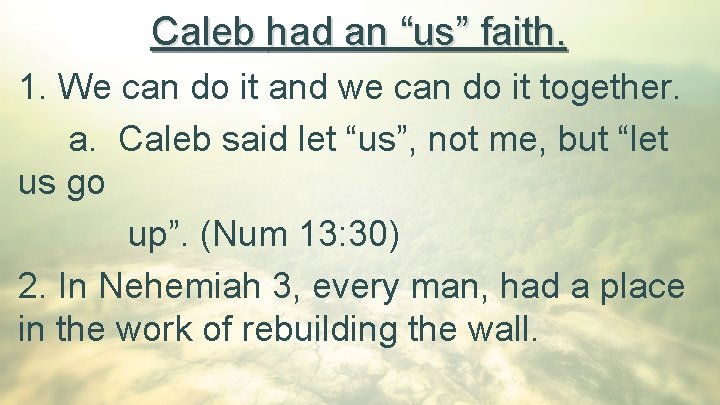 Caleb had an “us” faith.

1. We can do it and we can do it together.

a. Caleb said let “us”, not me, but “let us go up”. (Num 13:30)

2. In Nehemiah 3, every man, had a place in the work of rebuilding the wall.